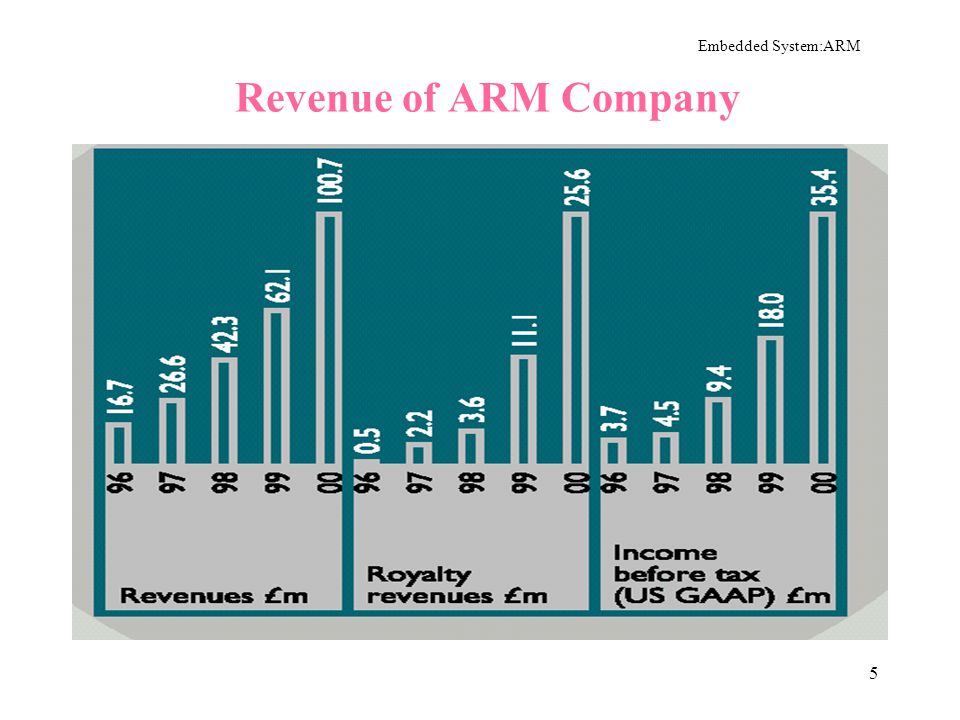 Embedded System:ARM

Revenue of ARM Company

16.7
26.6
42.3
62.1
100.7
96
97
98
99
00
Revenues £m

0.5
2.2
3.6
11.1
25.6
96
97
98
99
00
Royalty revenues £m

3.7
4.5
9.4
18.0
35.4
96
97
98
99
00
Income before tax (US GAAP) £m

5